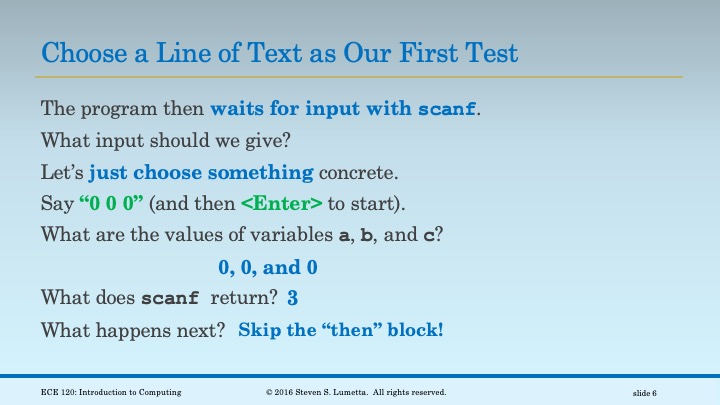 Choose a Line of Text as Our First Test

The program then waits for input with scanf.

What input should we give?

Let's just choose something concrete.

Say "0 0 0" (and then <Enter> to start).

What are the values of variables a, b, and c?

0, 0, and 0

What does scanf return? 3

What happens next? Skip the "then" block!

ECE 120: Introduction to Computing © 2016 Steven S. Lumetta. All rights reserved. slide 6